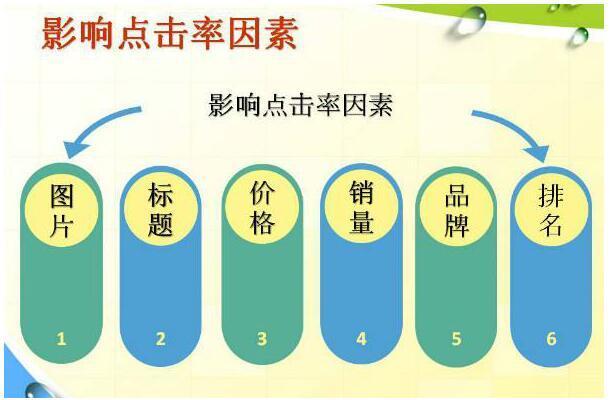 影响点击率因素

影响点击率因素

图片

1

标题

2

价格

3

销量

4

品牌

5

排名

6